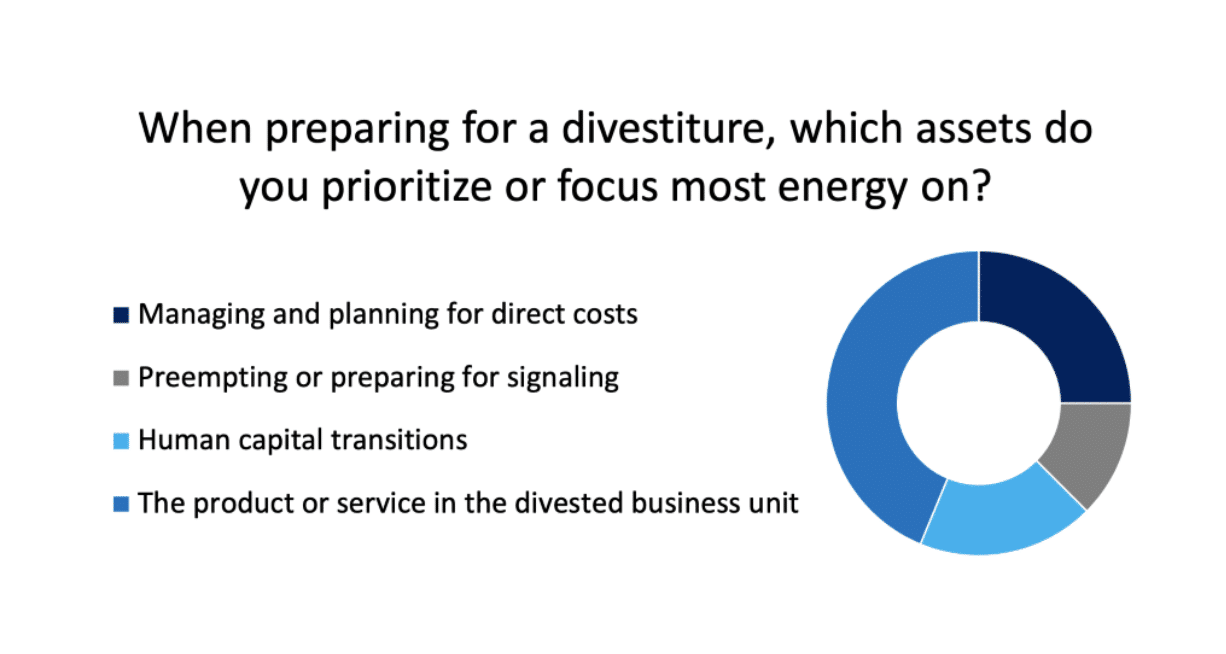 When preparing for a divestiture, which assets do you prioritize or focus most energy on?

Managing and planning for direct costs

Preempting or preparing for signaling

Human capital transitions

The product or service in the divested business unit